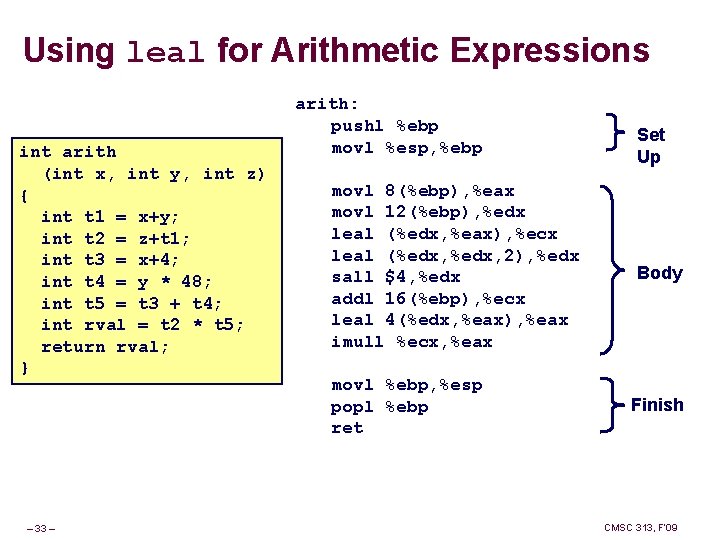 Using leal for Arithmetic Expressions

int arith
  (int x, int y, int z)
{
  int t1 = x+y;
  int t2 = z+t1;
  int t3 = x+4;
  int t4 = y * 48;
  int t5 = t3 + t4;
  int rval = t2 * t5;
  return rval;
}

arith:
  pushl %ebp
  movl %esp,%ebp

  movl 8(%ebp),%eax
  movl 12(%ebp),%edx
  leal (%edx,%eax),%ecx
  leal (%edx,%edx,2),%edx
  sall $4,%edx
  addl 16(%ebp),%ecx
  leal 4(%edx,%eax),%eax
  imull %ecx,%eax

  movl %ebp,%esp
  popl %ebp
  ret

Set Up

Body

Finish

– 33 –

CMSC 313, F'09